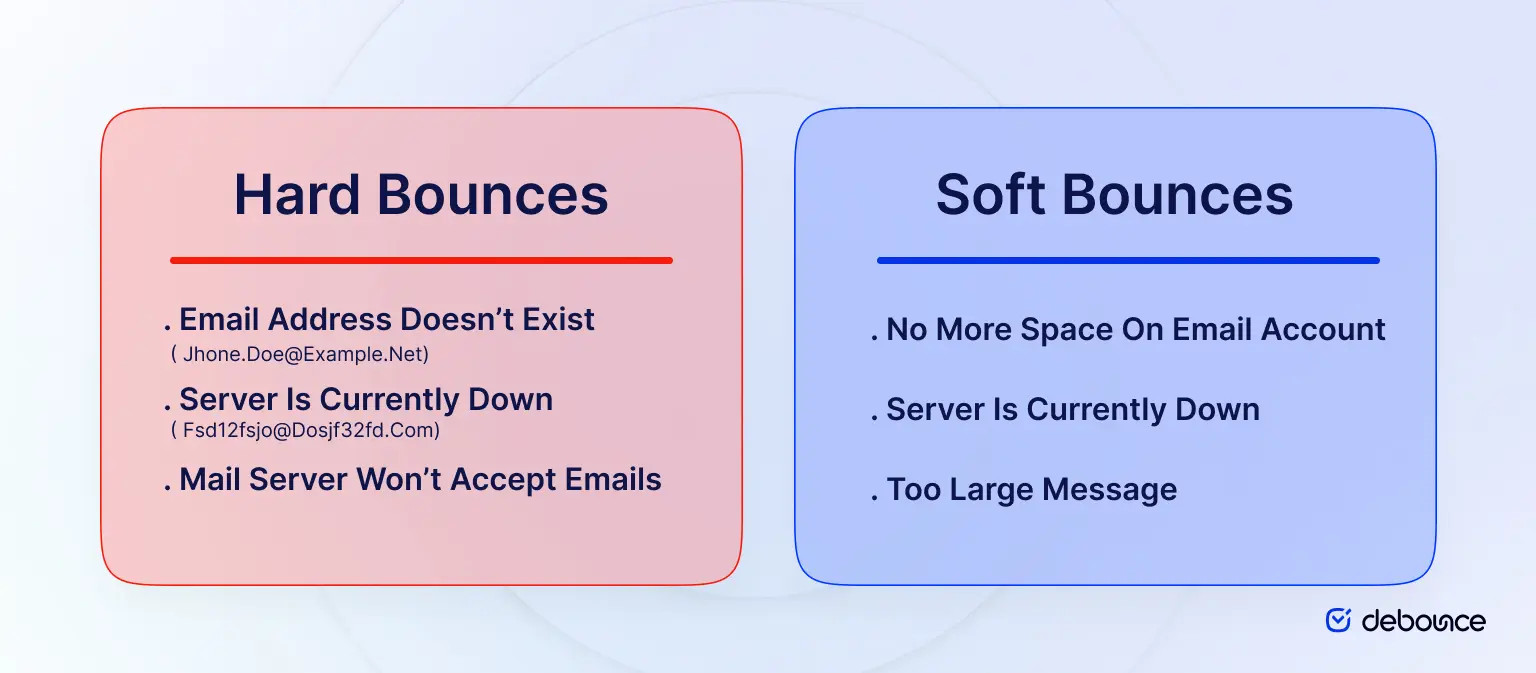 Hard Bounces

. Email Address Doesn’t Exist
( Jhone.Doe@Example.Net)

. Server Is Currently Down
( Fsd12fsjo@Dosjf32fd.Com)

. Mail Server Won’t Accept Emails

Soft Bounces

. No More Space On Email Account

. Server Is Currently Down

. Too Large Message

debounce